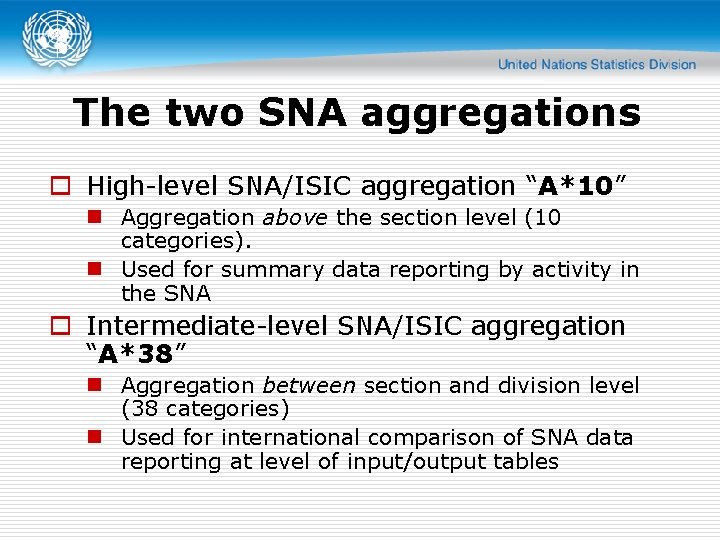 United Nations Statistics Division

The two SNA aggregations

High-level SNA/ISIC aggregation “A*10”

Aggregation above the section level (10 categories).

Used for summary data reporting by activity in the SNA

Intermediate-level SNA/ISIC aggregation “A*38”

Aggregation between section and division level (38 categories)

Used for international comparison of SNA data reporting at level of input/output tables